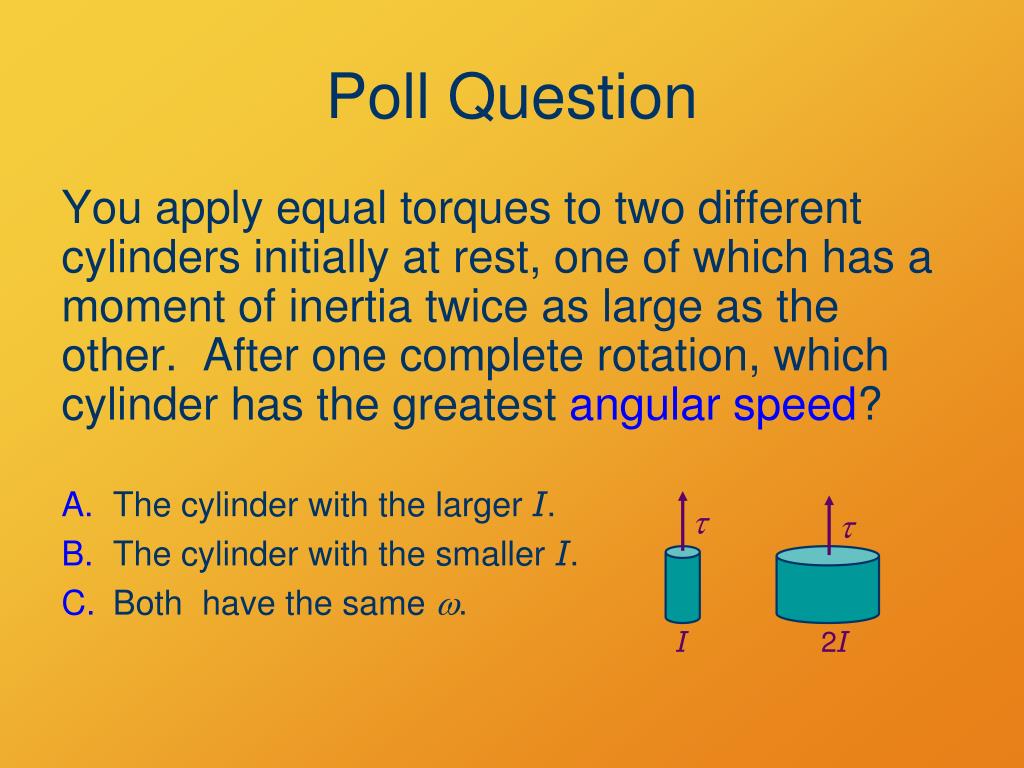 Poll Question

You apply equal torques to two different cylinders initially at rest, one of which has a moment of inertia twice as large as the other. After one complete rotation, which cylinder has the greatest angular speed?

A. The cylinder with the larger $I$.
B. The cylinder with the smaller $I$.
C. Both have the same $\omega$.

$\tau$
$\tau$
$I$
$2I$